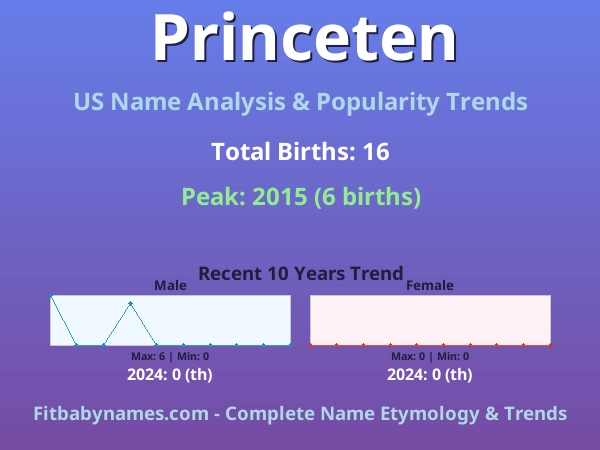 Princeten

US Name Analysis & Popularity Trends

Total Births: 16

Peak: 2015 (6 births)

Recent 10 Years Trend

Male

Max: 6 | Min: 0

2024: 0 (th)

Female

Max: 0 | Min: 0

2024: 0 (th)

Fitbabynames.com - Complete Name Etymology & Trends